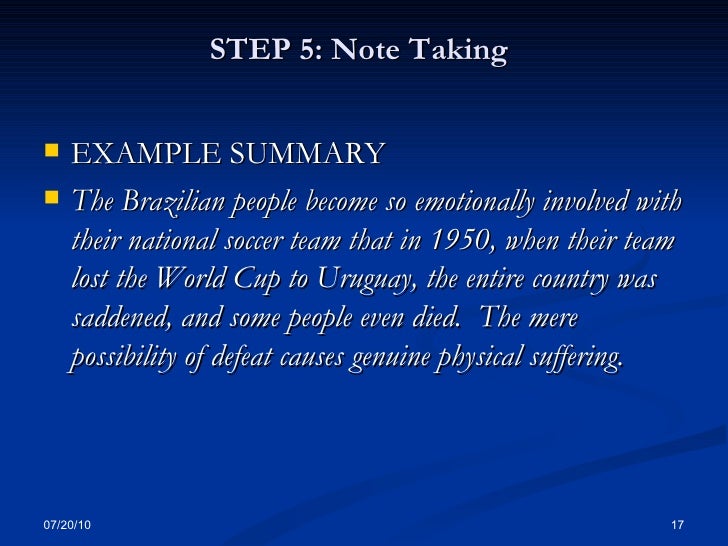 STEP 5: Note Taking

EXAMPLE SUMMARY

The Brazilian people become so emotionally involved with their national soccer team that in 1950, when their team lost the World Cup to Uruguay, the entire country was saddened, and some people even died. The mere possibility of defeat causes genuine physical suffering.

07/20/10

17